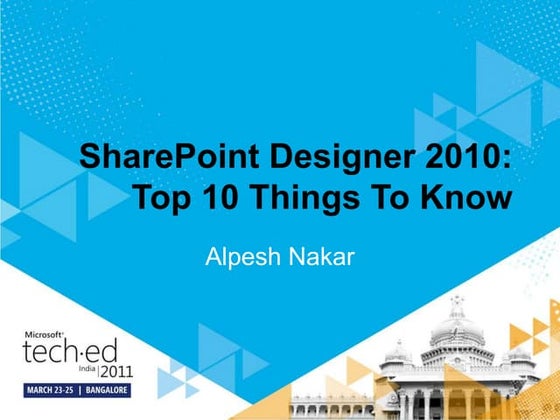 SharePoint Designer 2010: Top 10 Things To Know

Alpesh Nakar

Microsoft®
tech·ed
India | 2011
MARCH 23-25 | BANGALORE